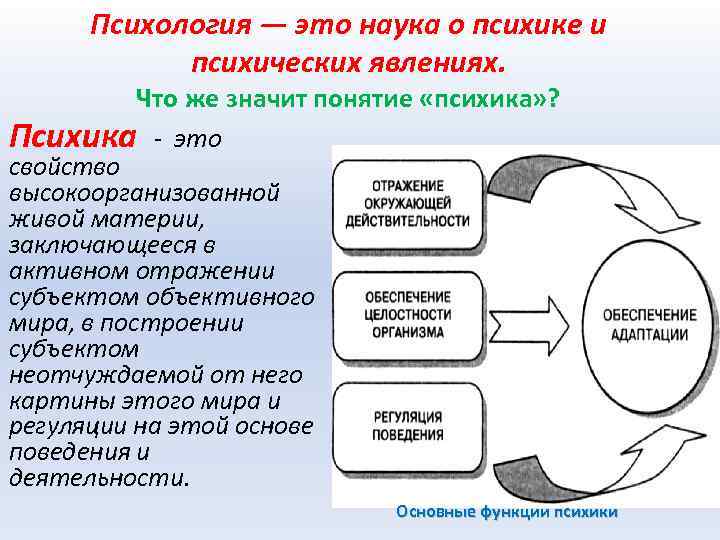 Психология — это наука о психике и психических явлениях.

Что же значит понятие «психика»?

Психика - это свойство высокоорганизованной живой материи, заключающееся в активном отражении субъектом объективного мира, в построении субъектом неотчуждаемой от него картины этого мира и регуляции на этой основе поведения и деятельности.

ОТРАЖЕНИЕ ОКРУЖАЮЩЕЙ ДЕЙСТВИТЕЛЬНОСТИ

ОБЕСПЕЧЕНИЕ ЦЕЛОСТНОСТИ ОРГАНИЗМА

РЕГУЛЯЦИЯ ПОВЕДЕНИЯ

ОБЕСПЕЧЕНИЕ АДАПТАЦИИ

Основные функции психики